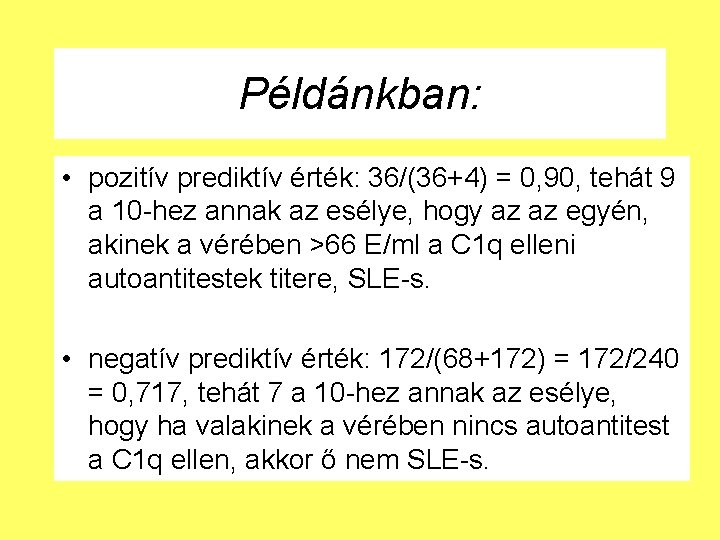 Példánkban:

• pozitív prediktív érték: 36/(36+4) = 0,90, tehát 9 a 10-hez annak az esélye, hogy az az egyén, akinek a vérében >66 E/ml a C1q elleni autoantitestek titere, SLE-s.

• negatív prediktív érték: 172/(68+172) = 172/240 = 0,717, tehát 7 a 10-hez annak az esélye, hogy ha valakinek a vérében nincs autoantitest a C1q ellen, akkor ő nem SLE-s.